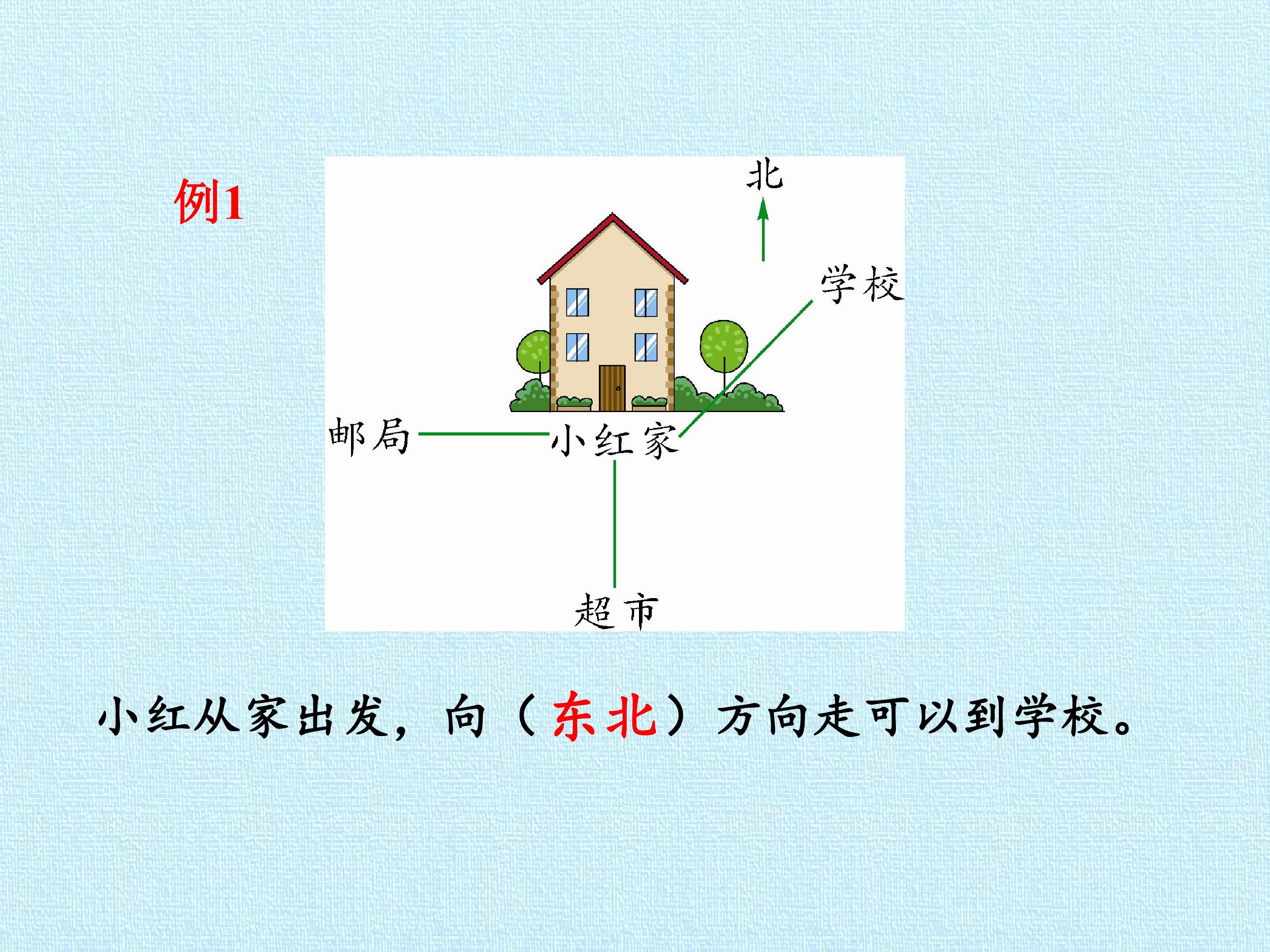 例1

北

学校

邮局

小红家

超市

小红从家出发，向（东北）方向走可以到学校。